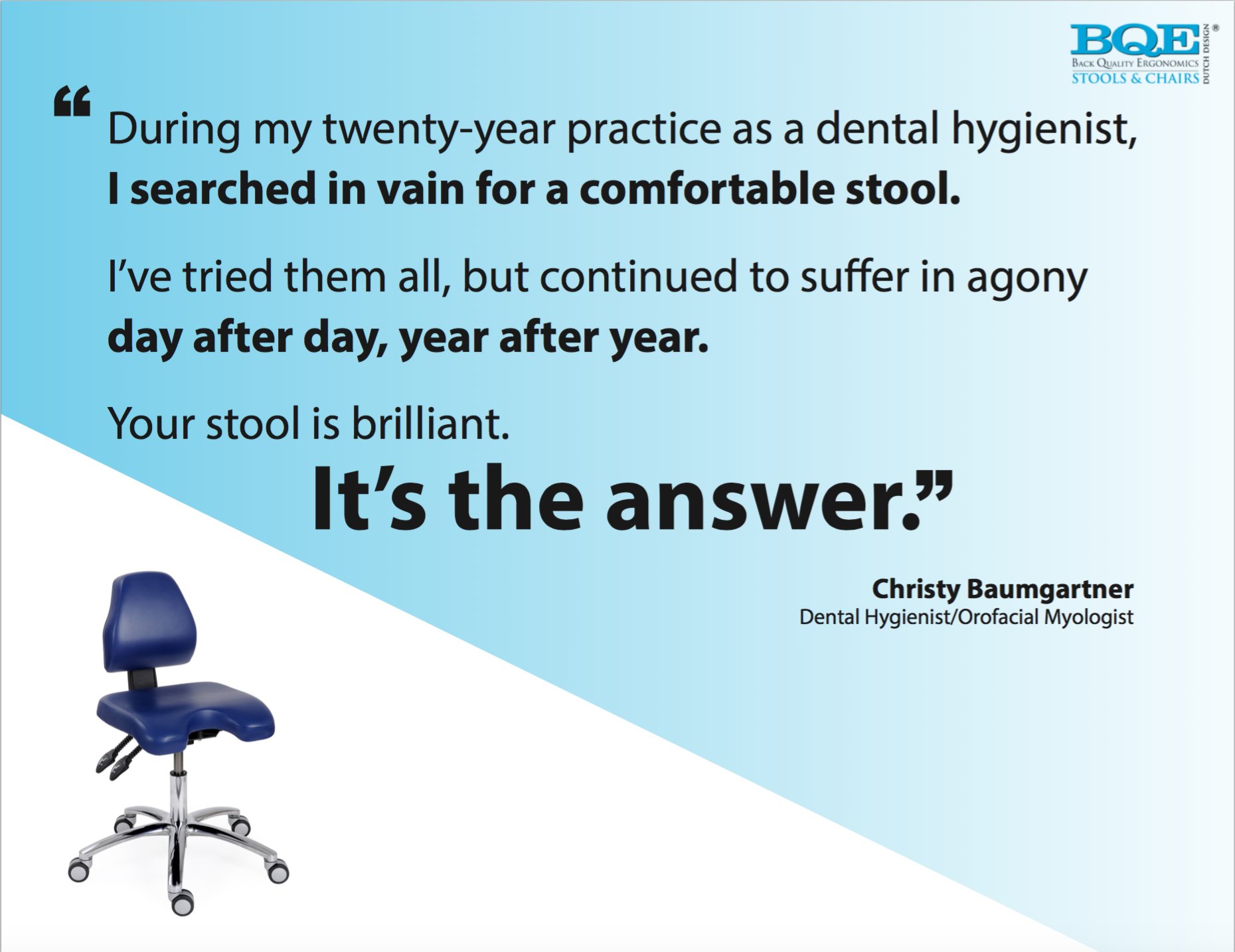 BQE®
BACK QUALITY ERGONOMICS
STOOLS & CHAIRS
DUTCH DESIGN

“During my twenty-year practice as a dental hygienist, I searched in vain for a comfortable stool.

I’ve tried them all, but continued to suffer in agony day after day, year after year.

Your stool is brilliant.

It’s the answer.”

Christy Baumgartner
Dental Hygienist/Orofacial Myologist